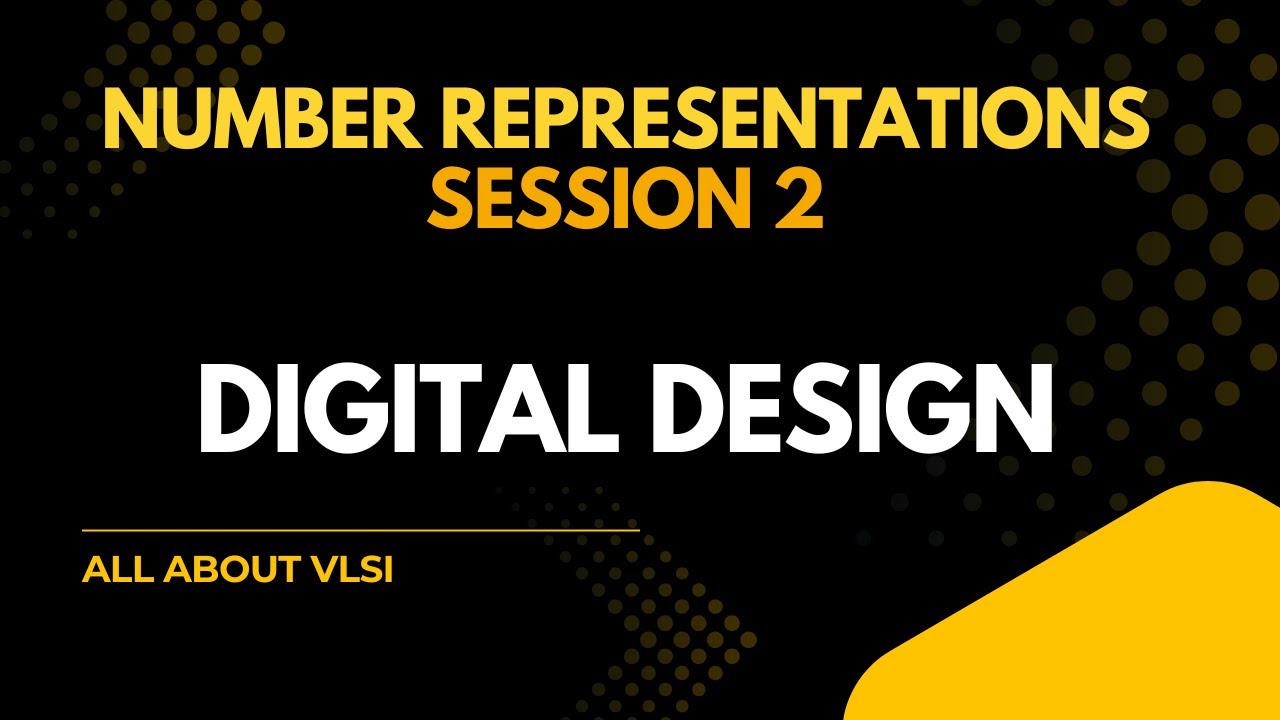 NUMBER REPRESENTATIONS
SESSION 2

DIGITAL DESIGN

ALL ABOUT VLSI